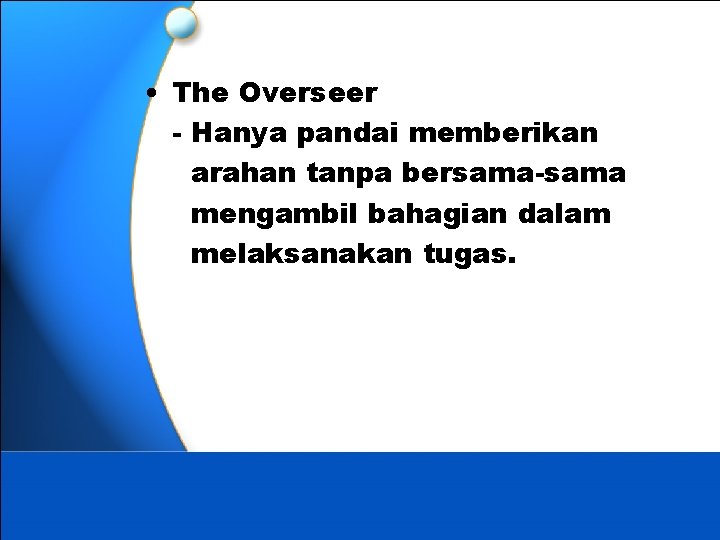 • The Overseer

- Hanya pandai memberikan arahan tanpa bersama-sama mengambil bahagian dalam melaksanakan tugas.